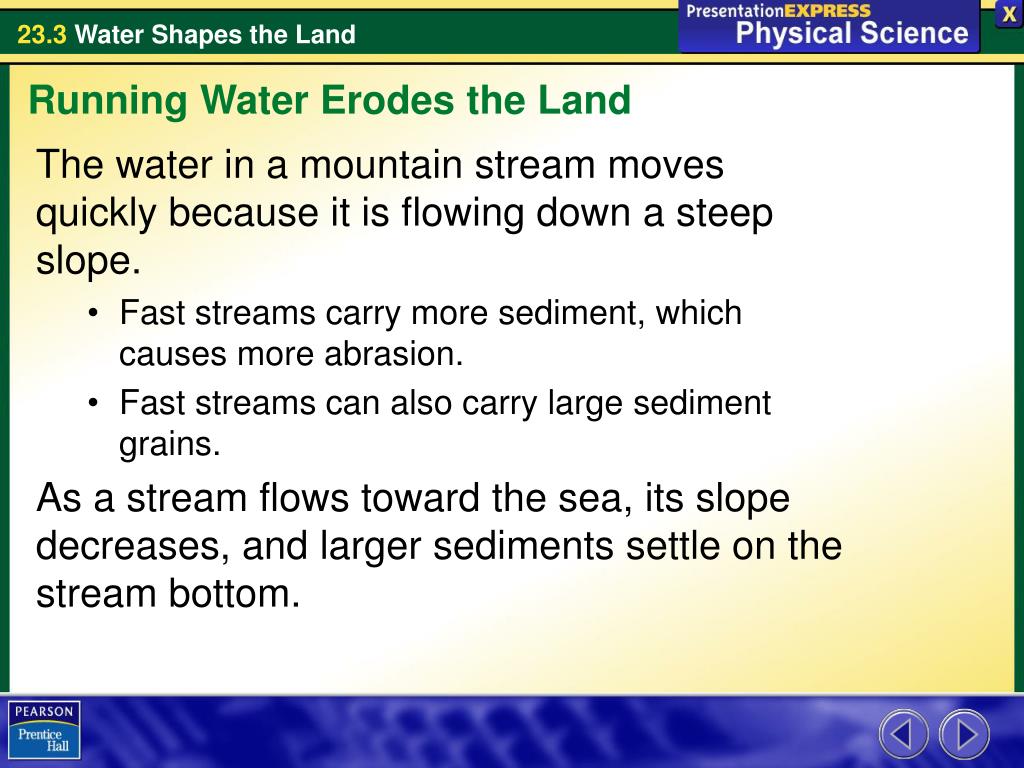 23.3 Water Shapes the Land

PresentationEXPRESS
Physical Science

X

Running Water Erodes the Land

The water in a mountain stream moves quickly because it is flowing down a steep slope.

• Fast streams carry more sediment, which causes more abrasion.
• Fast streams can also carry large sediment grains.

As a stream flows toward the sea, its slope decreases, and larger sediments settle on the stream bottom.

PEARSON
Prentice Hall